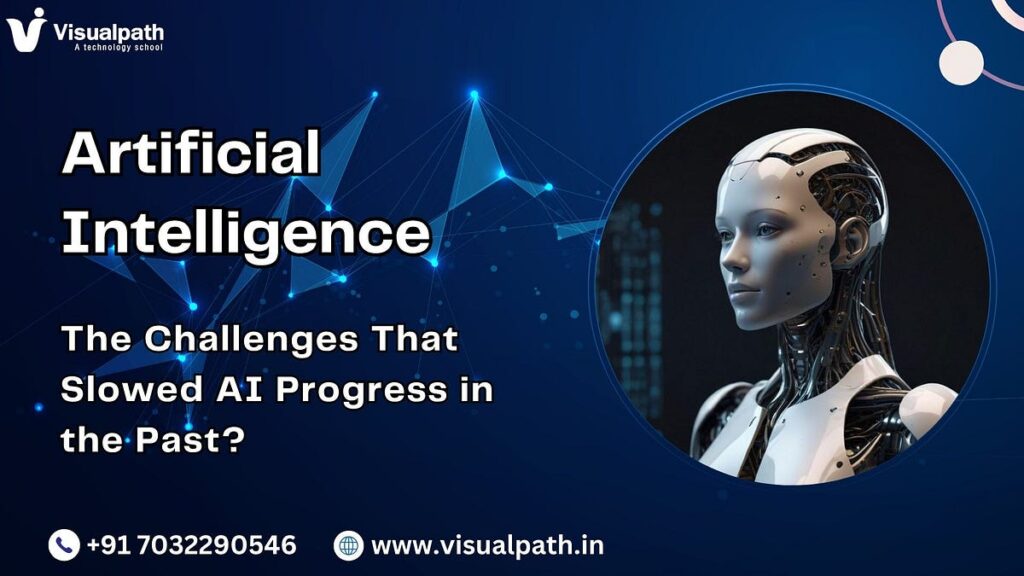 Visualpath
A technology school

Artificial Intelligence

The Challenges That Slowed AI Progress in the Past?

+91 7032290546

www.visualpath.in